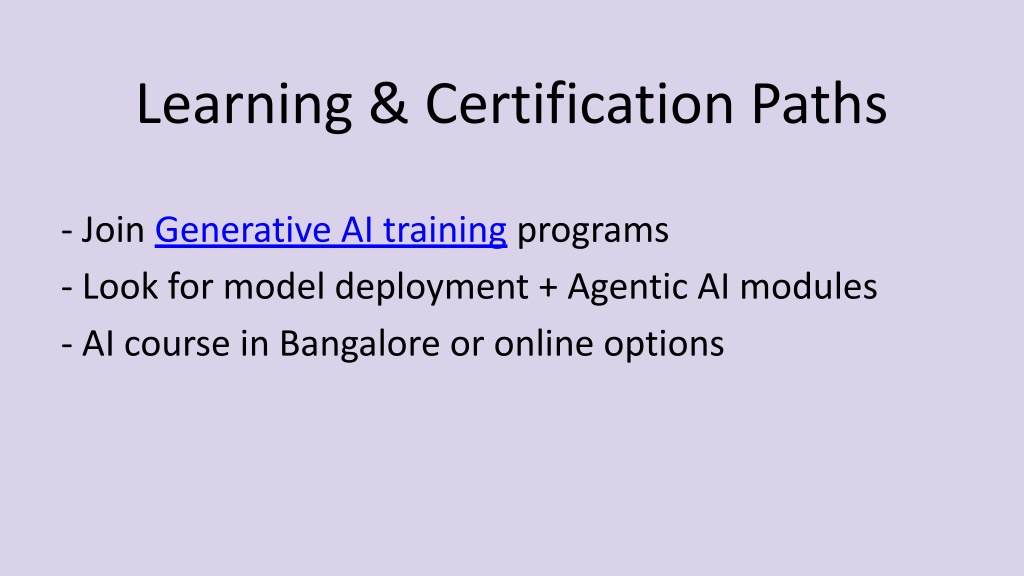 Learning & Certification Paths

- Join Generative AI training programs
- Look for model deployment + Agentic AI modules
- AI course in Bangalore or online options